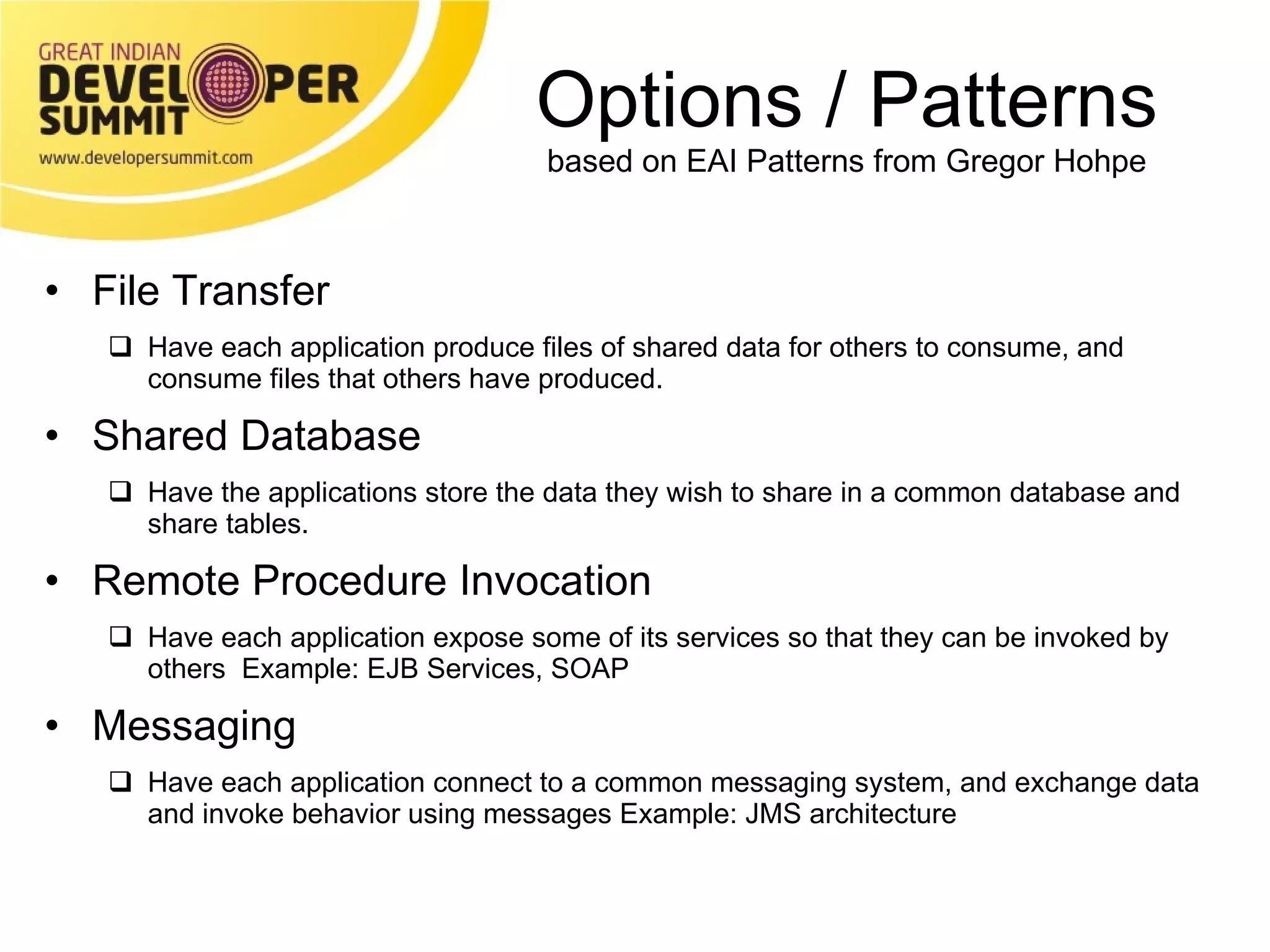 GREAT INDIAN DEVELOPER SUMMIT
www.developersummit.com

Options / Patterns
based on EAI Patterns from Gregor Hohpe

• File Transfer
❑ Have each application produce files of shared data for others to consume, and consume files that others have produced.

• Shared Database
❑ Have the applications store the data they wish to share in a common database and share tables.

• Remote Procedure Invocation
❑ Have each application expose some of its services so that they can be invoked by others  Example: EJB Services, SOAP

• Messaging
❑ Have each application connect to a common messaging system, and exchange data and invoke behavior using messages Example: JMS architecture